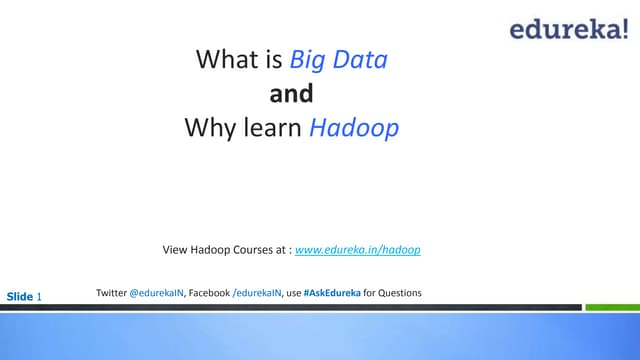 edureka!

What is Big Data
and
Why learn Hadoop

View Hadoop Courses at : www.edureka.in/hadoop

Slide 1

Twitter @edurekaIN, Facebook /edurekaIN, use #AskEdureka for Questions